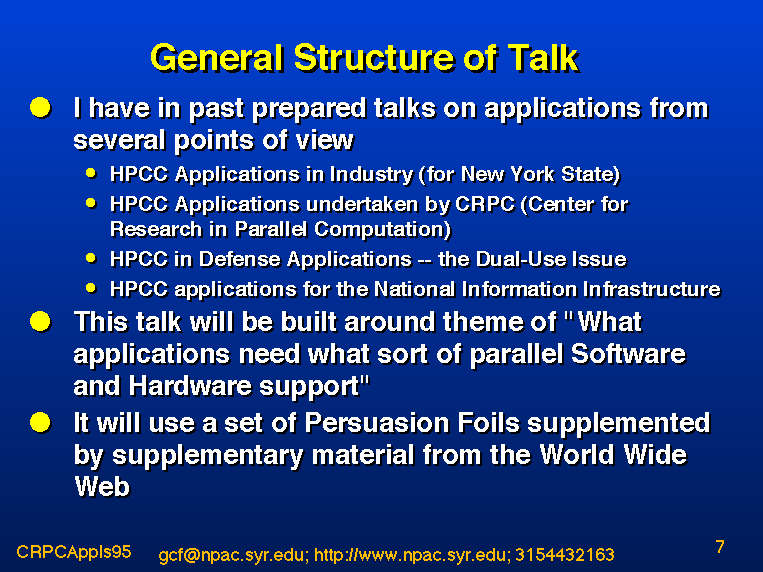 General Structure of Talk

- I have in past prepared talks on applications from several points of view
  - HPCC Applications in Industry (for New York State)
  - HPCC Applications undertaken by CRPC (Center for Research in Parallel Computation)
  - HPCC in Defense Applications -- the Dual-Use Issue
  - HPCC applications for the National Information Infrastructure
- This talk will be built around theme of "What applications need what sort of parallel Software and Hardware support"
- It will use a set of Persuasion Foils supplemented by supplementary material from the World Wide Web

CRPCAppls95 gcf@npac.syr.edu; http://www.npac.syr.edu; 3154432163 7